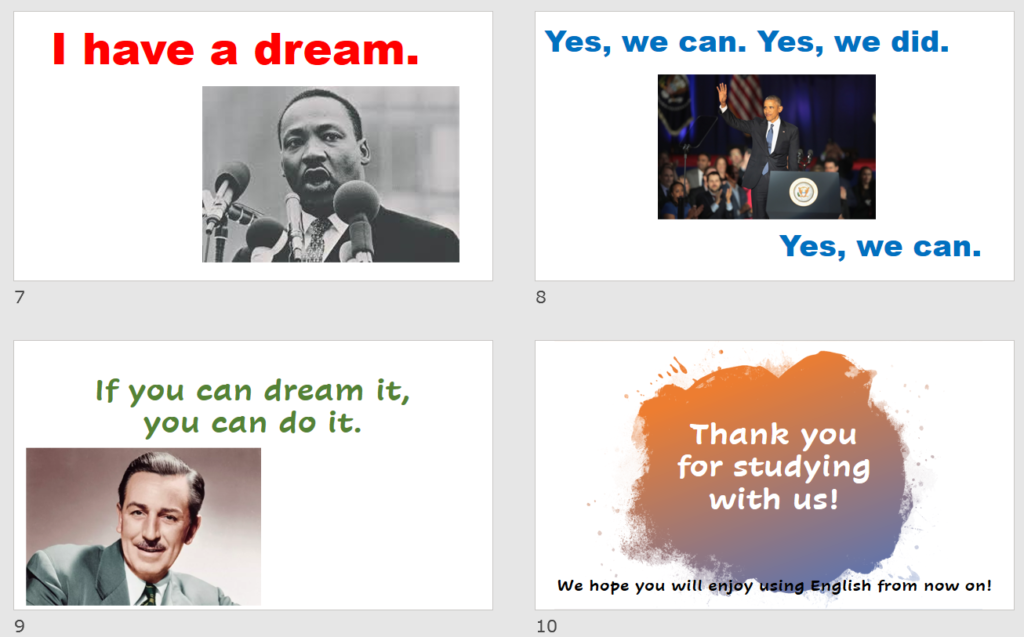 I have a dream.

7

Yes, we can. Yes, we did.

Yes, we can.

8

If you can dream it, you can do it.

9

Thank you for studying with us!

We hope you will enjoy using English from now on!

10